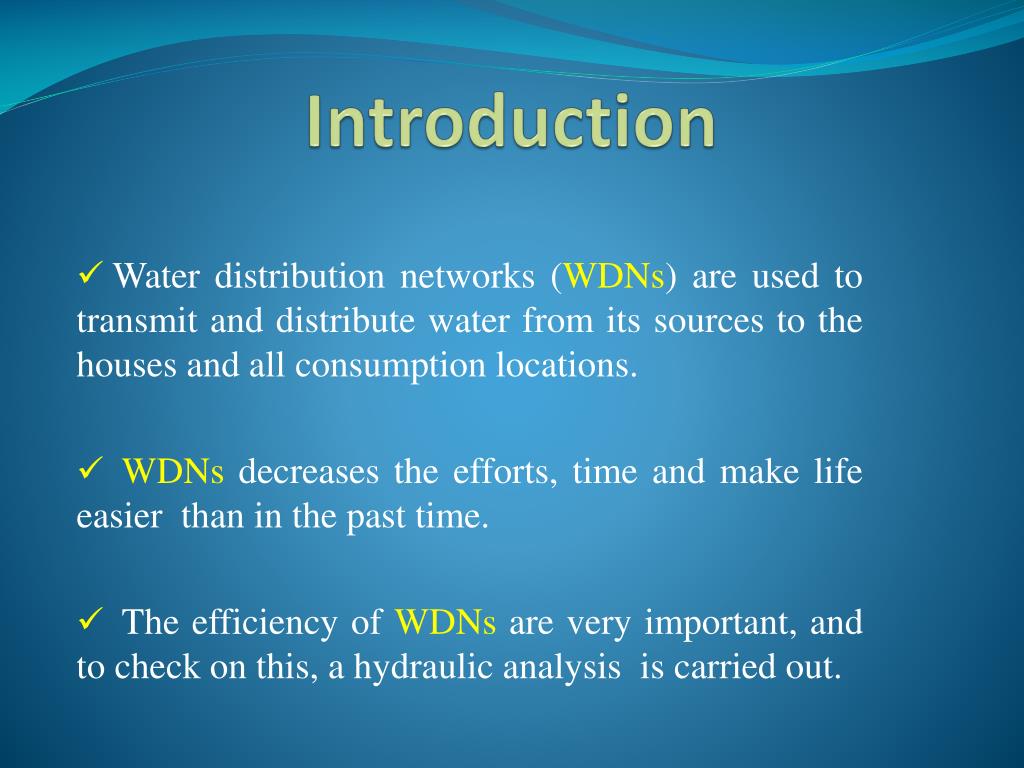 Introduction

✓ Water distribution networks (WDNs) are used to transmit and distribute water from its sources to the houses and all consumption locations.

✓ WDNs decreases the efforts, time and make life easier than in the past time.

✓ The efficiency of WDNs are very important, and to check on this, a hydraulic analysis is carried out.